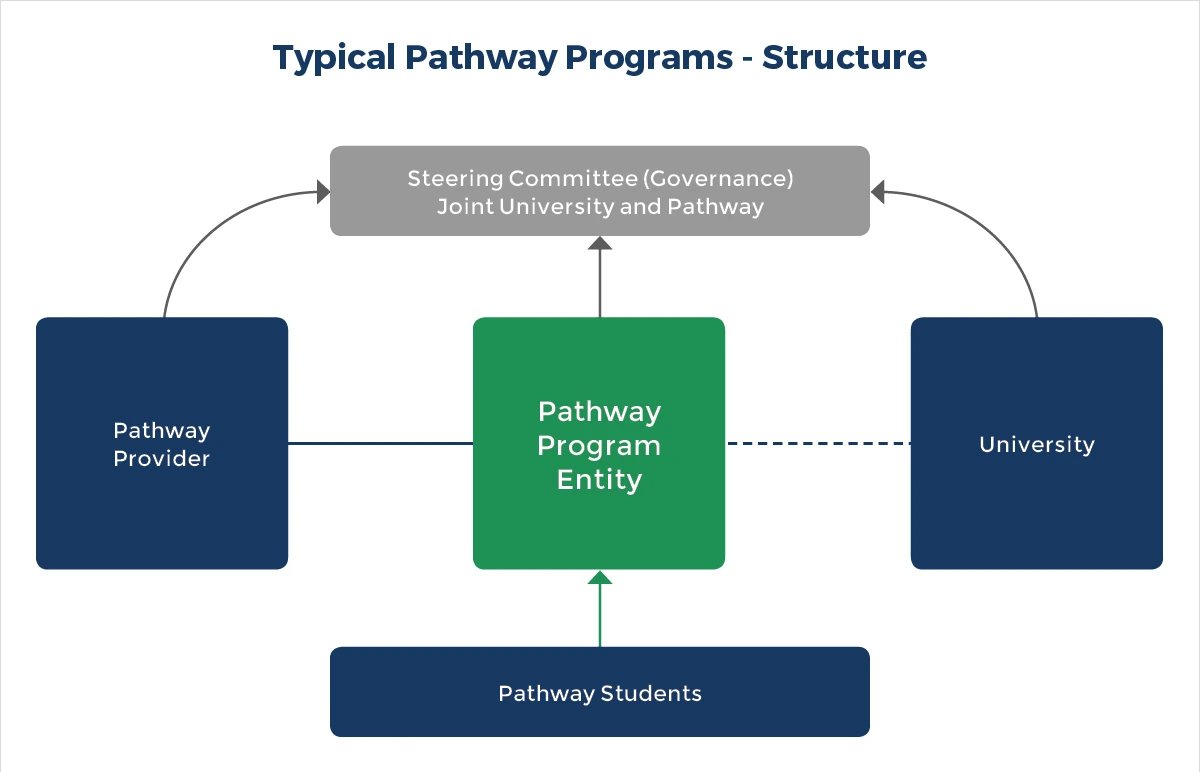 Typical Pathway Programs - Structure

Steering Committee (Governance)
Joint University and Pathway

Pathway Provider

Pathway Program Entity

University

Pathway Students